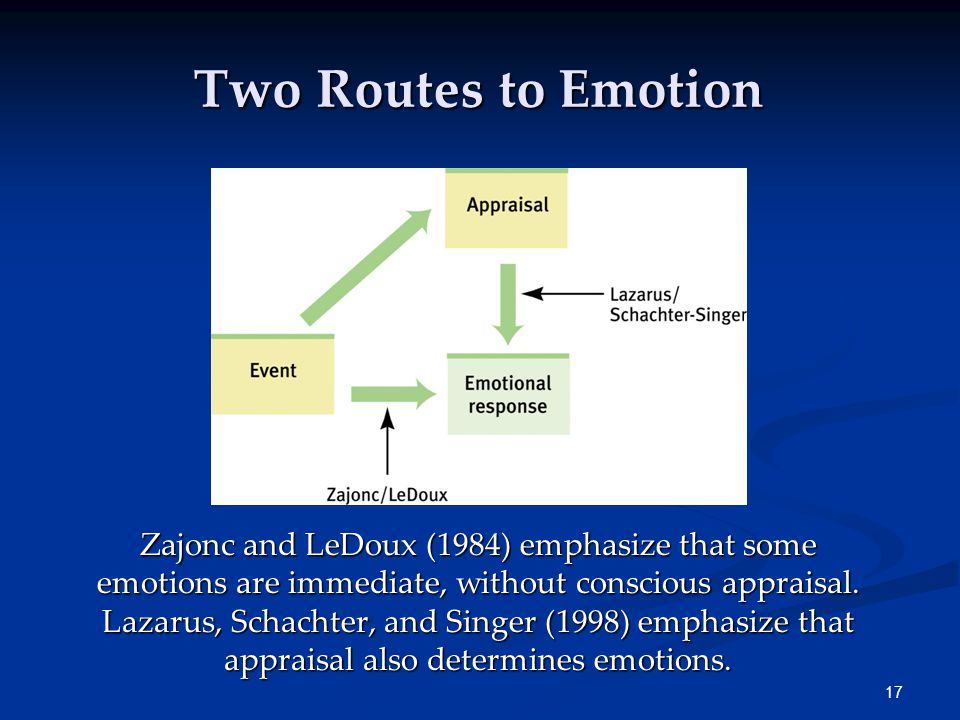 Two Routes to Emotion

Appraisal

Lazarus/
Schachter-Singer

Event

Emotional response

Zajonc/LeDoux

Zajonc and LeDoux (1984) emphasize that some emotions are immediate, without conscious appraisal. Lazarus, Schachter, and Singer (1998) emphasize that appraisal also determines emotions.

17